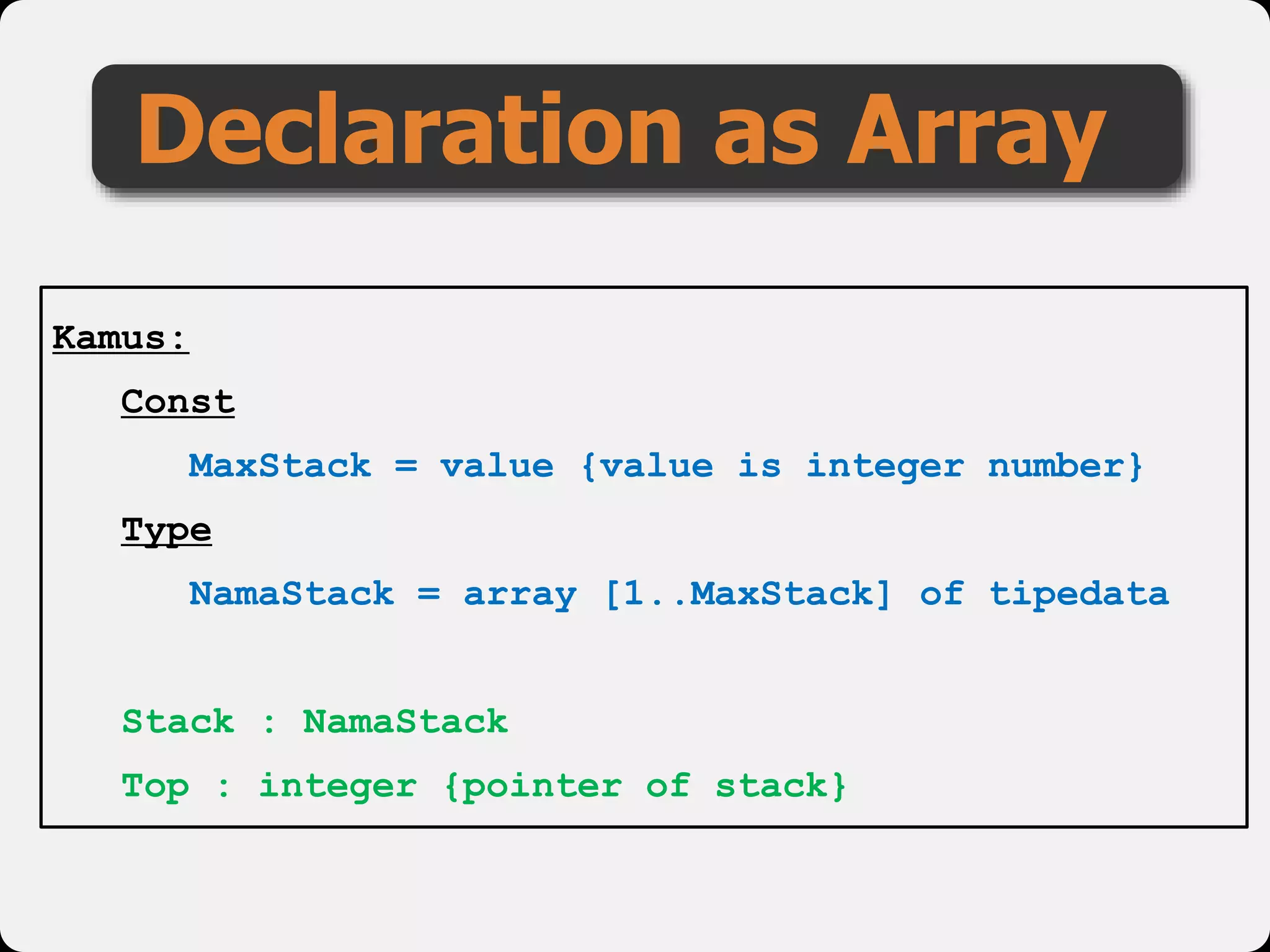 Declaration as Array

Kamus:

Const

MaxStack = value {value is integer number}

Type

NamaStack = array [1..MaxStack] of tipedata

Stack : NamaStack

Top : integer {pointer of stack}